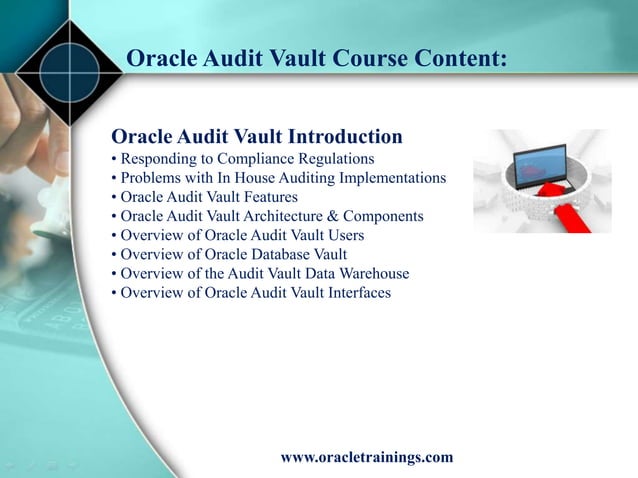 Oracle Audit Vault Course Content:

Oracle Audit Vault Introduction
• Responding to Compliance Regulations
• Problems with In House Auditing Implementations
• Oracle Audit Vault Features
• Oracle Audit Vault Architecture & Components
• Overview of Oracle Audit Vault Users
• Overview of Oracle Database Vault
• Overview of the Audit Vault Data Warehouse
• Overview of Oracle Audit Vault Interfaces

www.oracletrainings.com